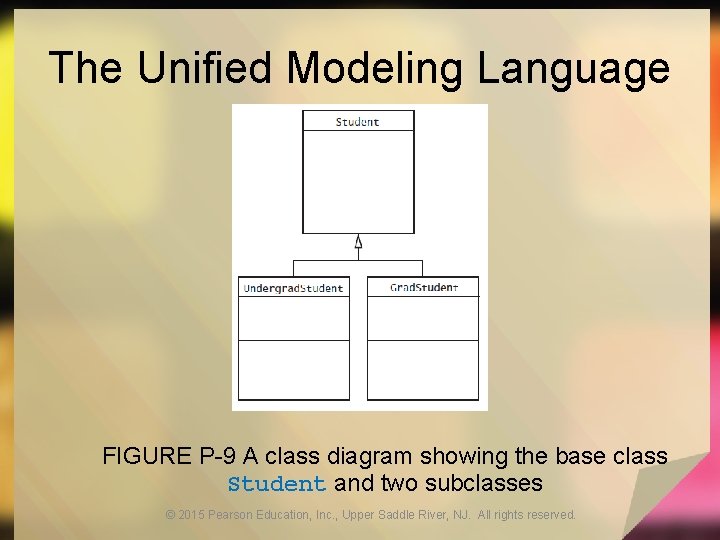 The Unified Modeling Language

Student

UndergradStudent

GradStudent

FIGURE P-9 A class diagram showing the base class Student and two subclasses

© 2015 Pearson Education, Inc., Upper Saddle River, NJ. All rights reserved.